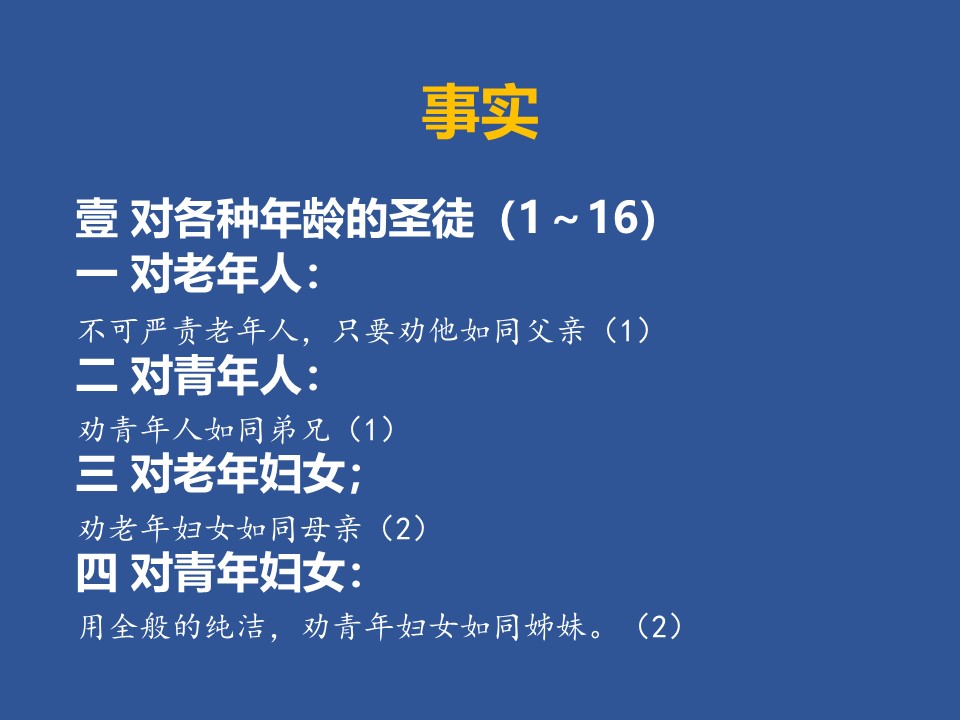 事实

壹 对各种年龄的圣徒（1～16）
一 对老年人：

不可严责老年人，只要劝他如同父亲（1）

二 对青年人：

劝青年人如同弟兄（1）

三 对老年妇女；

劝老年妇女如同母亲（2）

四 对青年妇女：

用全般的纯洁，劝青年妇女如同姊妹。（2）